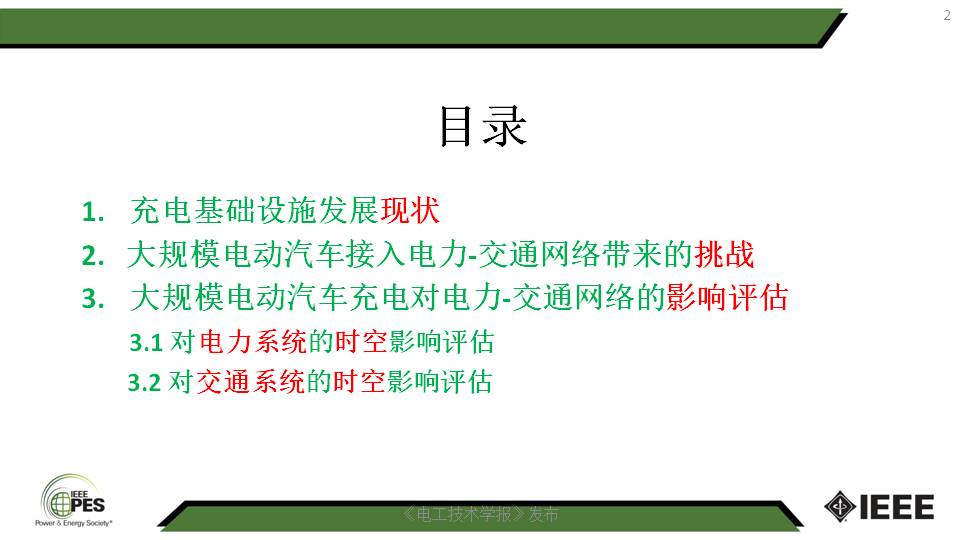 2

目录

1. 充电基础设施发展现状
2. 大规模电动汽车接入电力-交通网络带来的挑战
3. 大规模电动汽车充电对电力-交通网络的影响评估
3.1 对电力系统的时空影响评估
3.2 对交通系统的时空影响评估

IEEE PES Power & Energy Society®

《电工技术学报》发布

IEEE